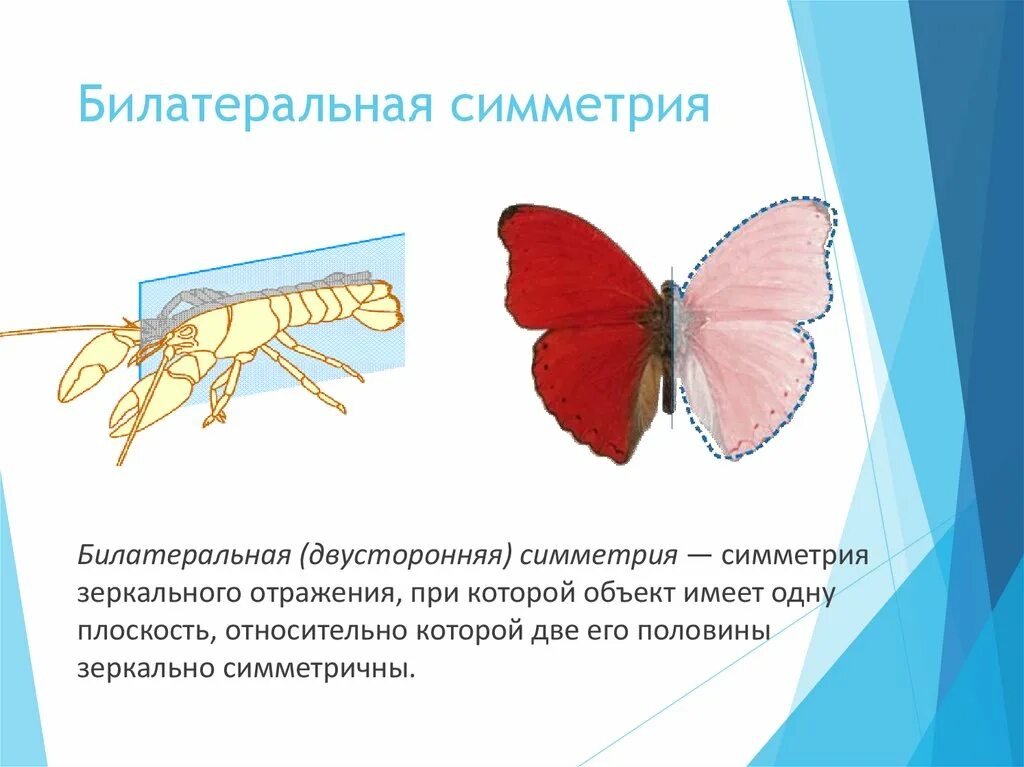 Билатеральная симметрия

Билатеральная (двусторонняя) симметрия — симметрия зеркального отражения, при которой объект имеет одну плоскость, относительно которой две его половины зеркально симметричны.